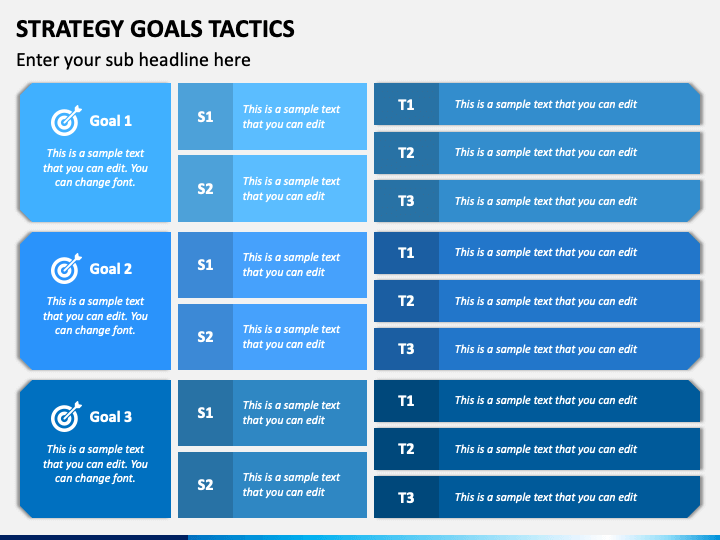 STRATEGY GOALS TACTICS

Enter your sub headline here

Goal 1

This is a sample text that you can edit. You can change font.

S1 This is a sample text that you can edit

S2 This is a sample text that you can edit

T1 This is a sample text that you can edit

T2 This is a sample text that you can edit

T3 This is a sample text that you can edit

Goal 2

This is a sample text that you can edit. You can change font.

S1 This is a sample text that you can edit

S2 This is a sample text that you can edit

T1 This is a sample text that you can edit

T2 This is a sample text that you can edit

T3 This is a sample text that you can edit

Goal 3

This is a sample text that you can edit. You can change font.

S1 This is a sample text that you can edit

S2 This is a sample text that you can edit

T1 This is a sample text that you can edit

T2 This is a sample text that you can edit

T3 This is a sample text that you can edit